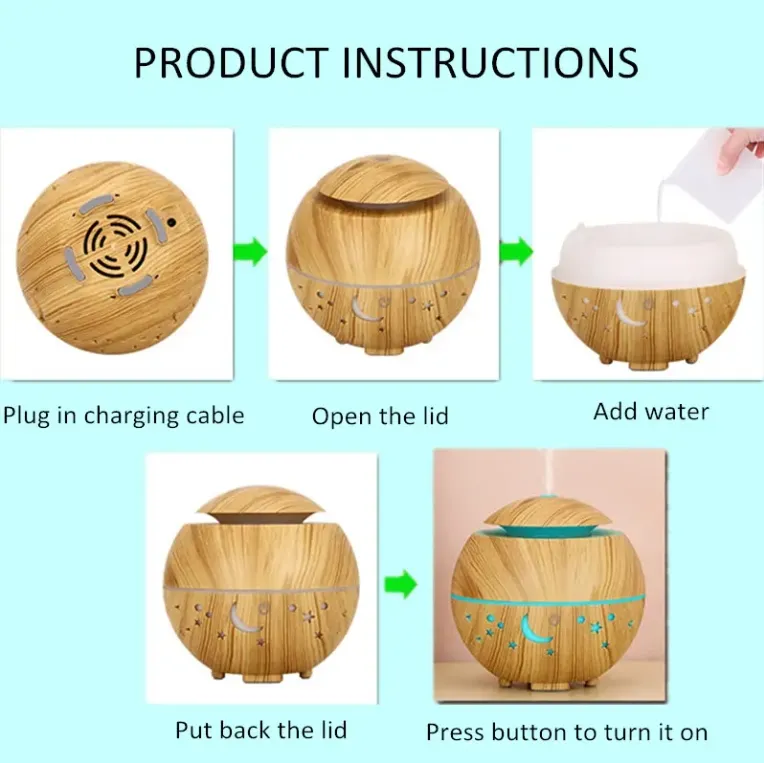 PRODUCT INSTRUCTIONS

Plug in charging cable

Open the lid

Add water

Put back the lid

Press button to turn it on